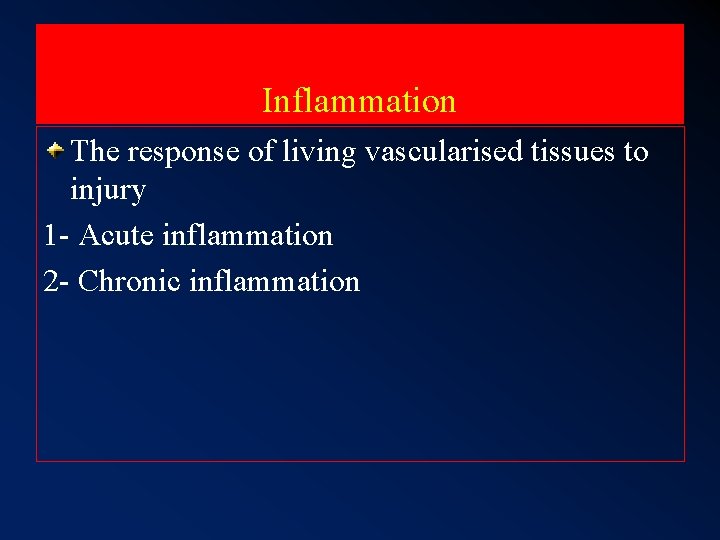 Inflammation

The response of living vascularised tissues to injury

1- Acute inflammation

2- Chronic inflammation